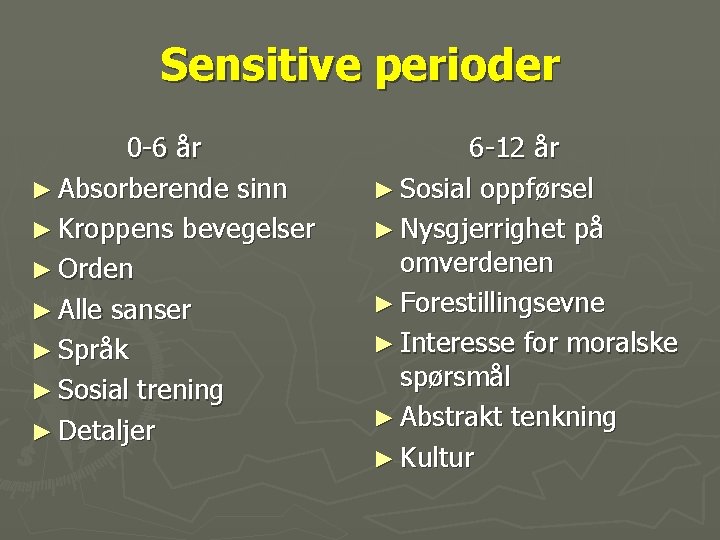 Sensitive perioder

0-6 år

► Absorberende sinn
► Kroppens bevegelser
► Orden
► Alle sanser
► Språk
► Sosial trening
► Detaljer

6-12 år

► Sosial oppførsel
► Nysgjerrighet på omverdenen
► Forestillingsevne
► Interesse for moralske spørsmål
► Abstrakt tenkning
► Kultur